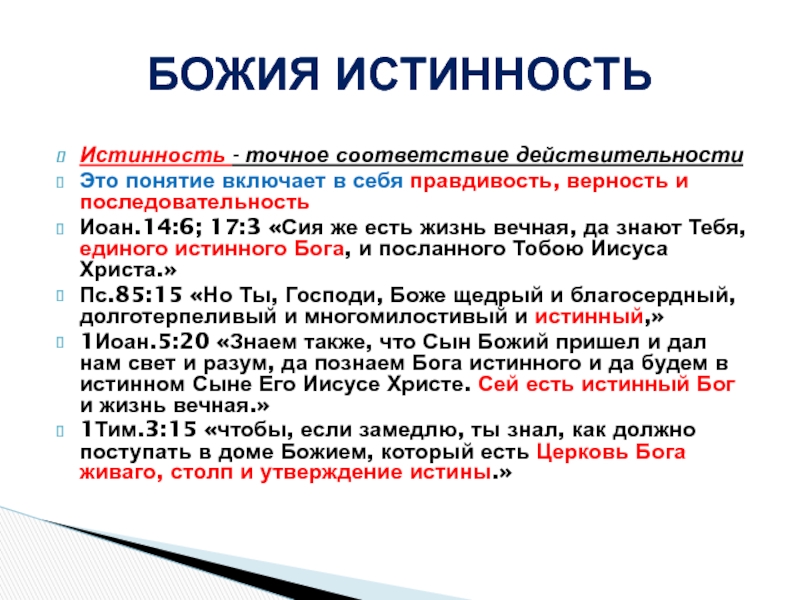 БОЖИЯ ИСТИННОСТЬ

Истинность - точное соответствие действительности

Это понятие включает в себя правдивость, верность и последовательность

Иоан.14:6; 17:3 «Сия же есть жизнь вечная, да знают Тебя, единого истинного Бога, и посланного Тобою Иисуса Христа.»

Пс.85:15 «Но Ты, Господи, Боже щедрый и благосердный, долготерпеливый и многомилостивый и истинный,»

1Иоан.5:20 «Знаем также, что Сын Божий пришел и дал нам свет и разум, да познаем Бога истинного и да будем в истинном Сыне Его Иисусе Христе. Сей есть истинный Бог и жизнь вечная.»

1Тим.3:15 «чтобы, если замедлю, ты знал, как должно поступать в доме Божием, который есть Церковь Бога живаго, столп и утверждение истины.»